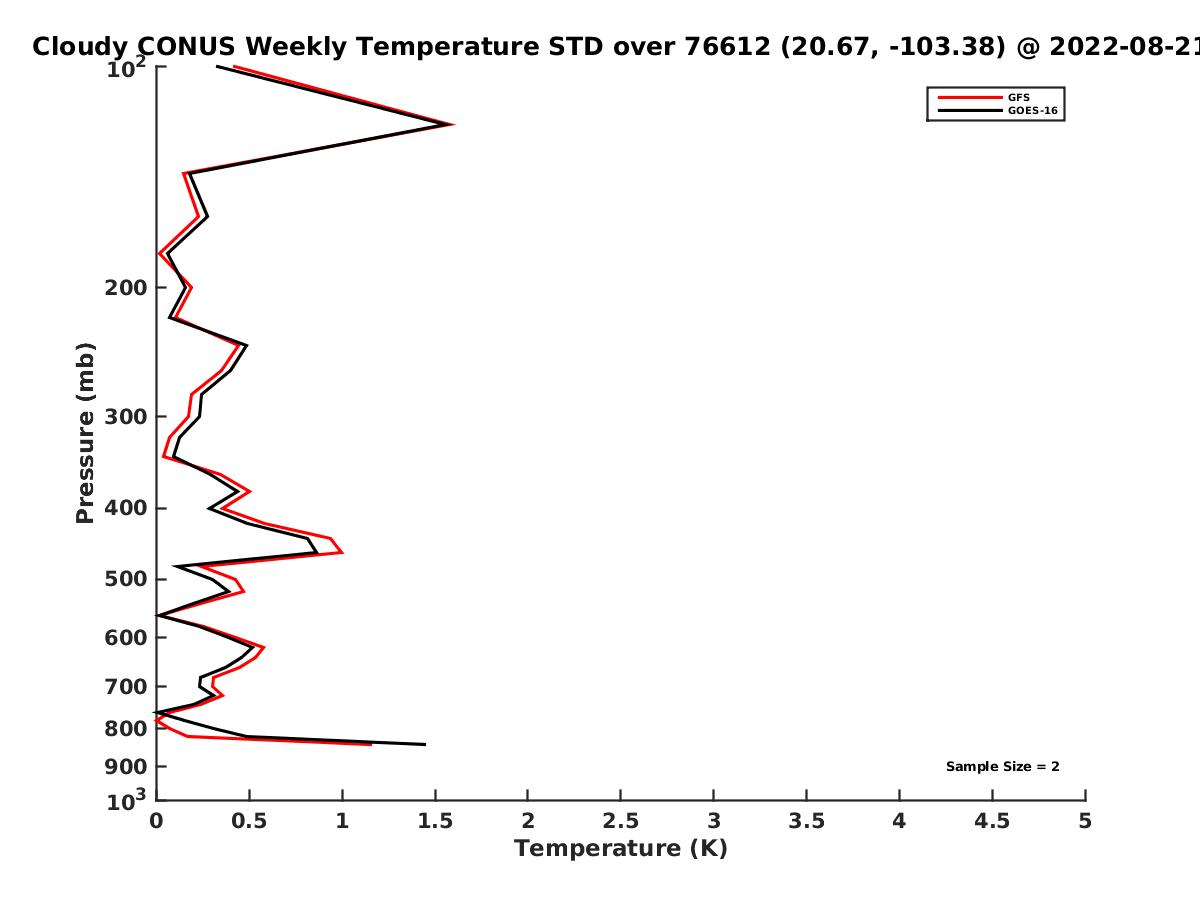 Cloudy CONUS Weekly Temperature STD over 76612 (20.67, -103.38) @ 2022-08-21

GFS
GOES-16

Pressure (mb)

$10^2$
200
300
400
500
600
700
800
900
$10^3$

Sample Size = 2

0
0.5
1
1.5
2
2.5
3
3.5
4
4.5
5

Temperature (K)